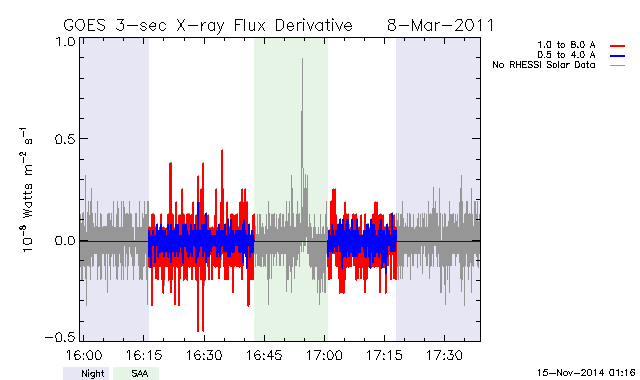 GOES 3-sec X-ray Flux Derivative 8-Mar-2011

1.0 to 8.0 A
0.5 to 4.0 A
No RHESSI Solar Data

$10^{-8}$ Watts $m^{-2}$ $s^{-1}$

1.0
0.5
0.0
-0.5

16:00
16:15
16:30
16:45
17:00
17:15
17:30

Night
SAA

15-Nov-2014 01:16